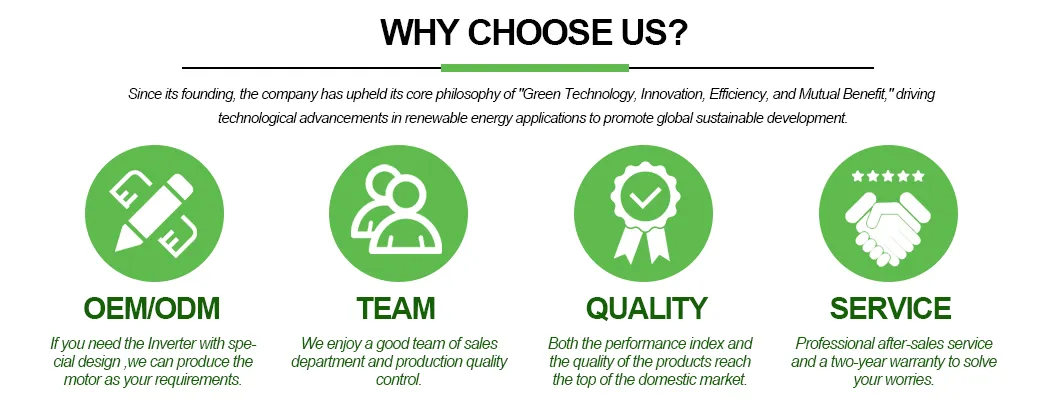 WHY CHOOSE US?

Since its founding, the company has upheld its core philosophy of "Green Technology, Innovation, Efficiency, and Mutual Benefit," driving technological advancements in renewable energy applications to promote global sustainable development.

OEM/ODM

If you need the Inverter with special design ,we can produce the motor as your requirements.

TEAM

We enjoy a good team of sales department and production quality control.

QUALITY

Both the performance index and the quality of the products reach the top of the domestic market.

SERVICE

Professional after-sales service and a two-year warranty to solve your worries.